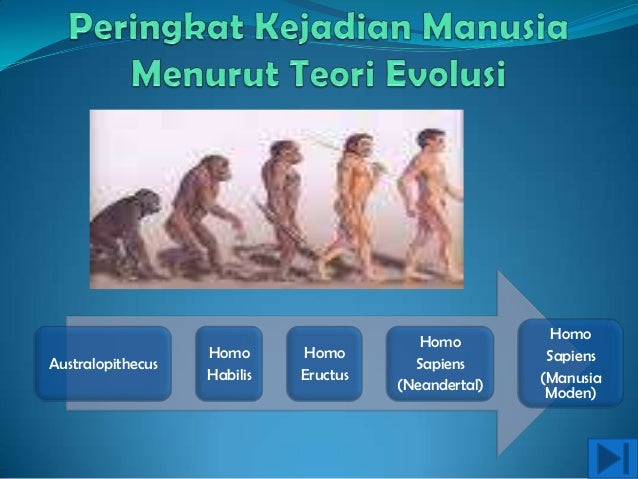 Peringkat Kejadian Manusia Menurut Teori Evolusi

Australopithecus

Homo Habilis

Homo Eructus

Homo Sapiens (Neandertal)

Homo Sapiens (Manusia Moden)